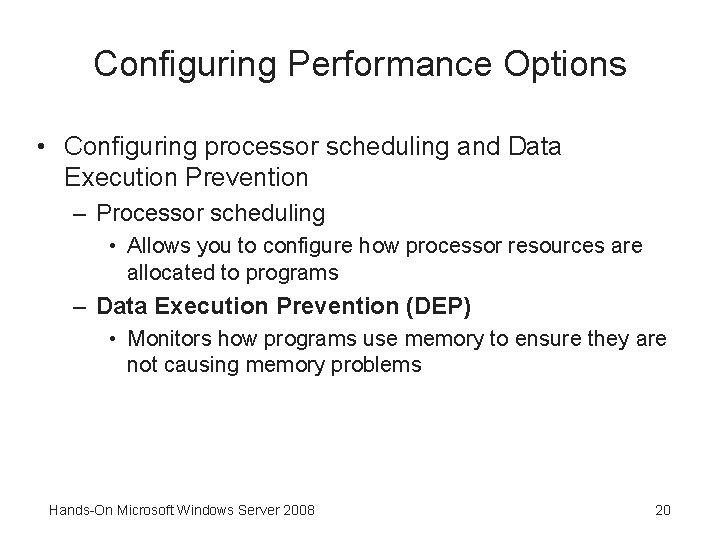 Configuring Performance Options

• Configuring processor scheduling and Data Execution Prevention

– Processor scheduling

• Allows you to configure how processor resources are allocated to programs

– Data Execution Prevention (DEP)

• Monitors how programs use memory to ensure they are not causing memory problems

Hands-On Microsoft Windows Server 2008

20